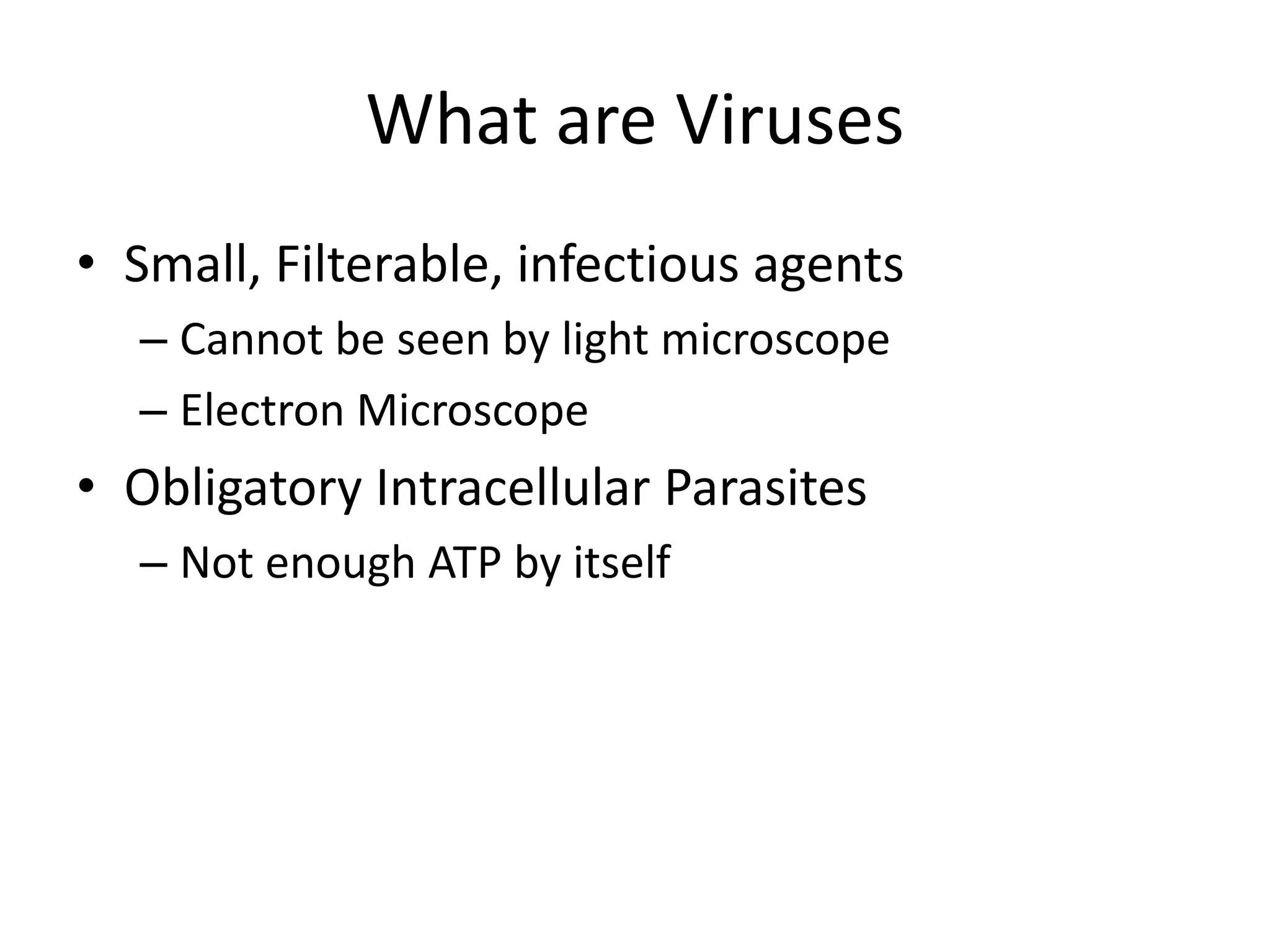 What are Viruses

• Small, Filterable, infectious agents
– Cannot be seen by light microscope
– Electron Microscope

• Obligatory Intracellular Parasites
– Not enough ATP by itself